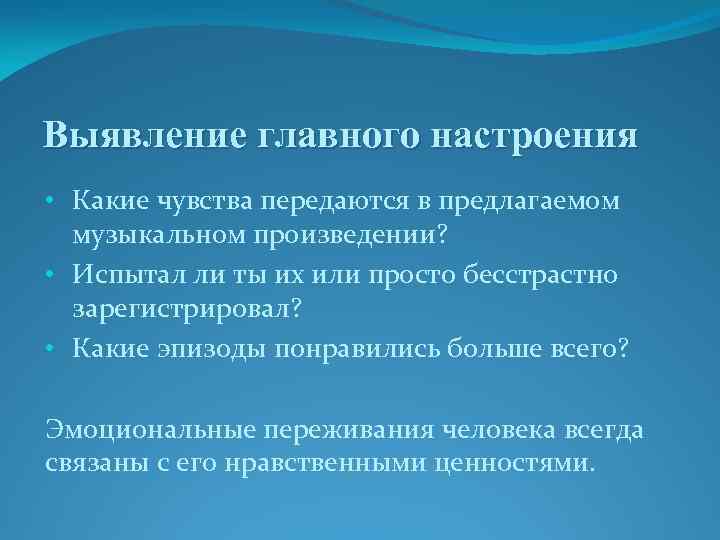 Выявление главного настроения

• Какие чувства передаются в предлагаемом музыкальном произведении?
• Испытал ли ты их или просто бесстрастно зарегистрировал?
• Какие эпизоды понравились больше всего?

Эмоциональные переживания человека всегда связаны с его нравственными ценностями.